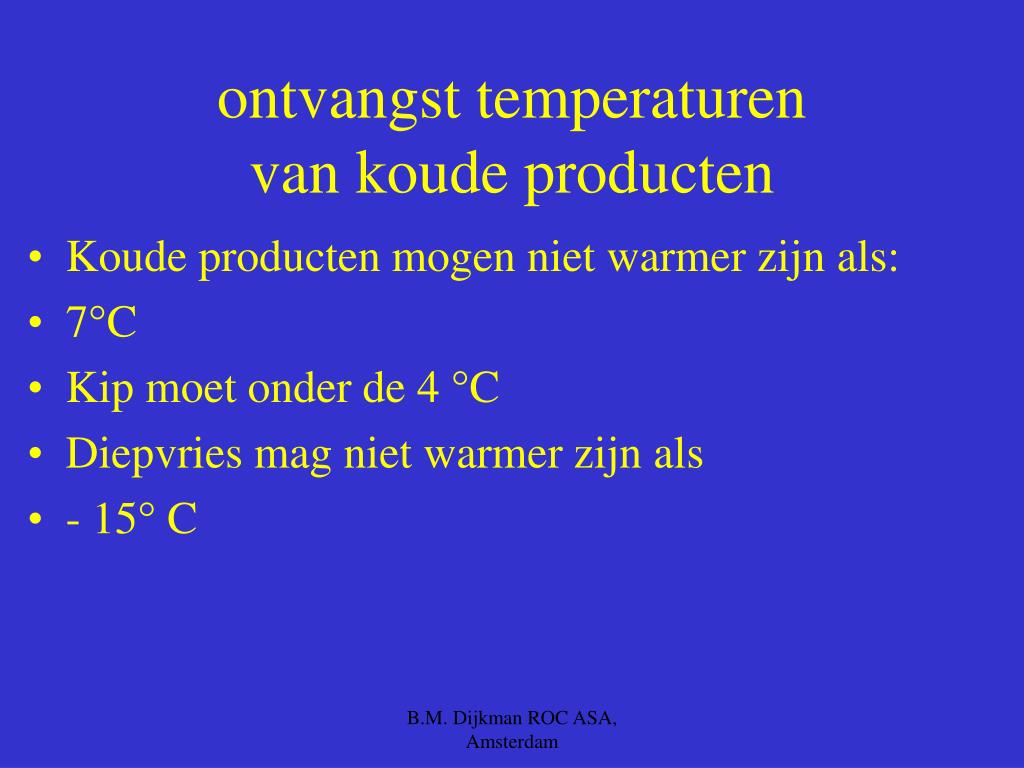 ontvangst temperaturen
van koude producten

• Koude producten mogen niet warmer zijn als:
• 7°C
• Kip moet onder de 4 °C
• Diepvries mag niet warmer zijn als
• - 15° C

B.M. Dijkman ROC ASA, Amsterdam